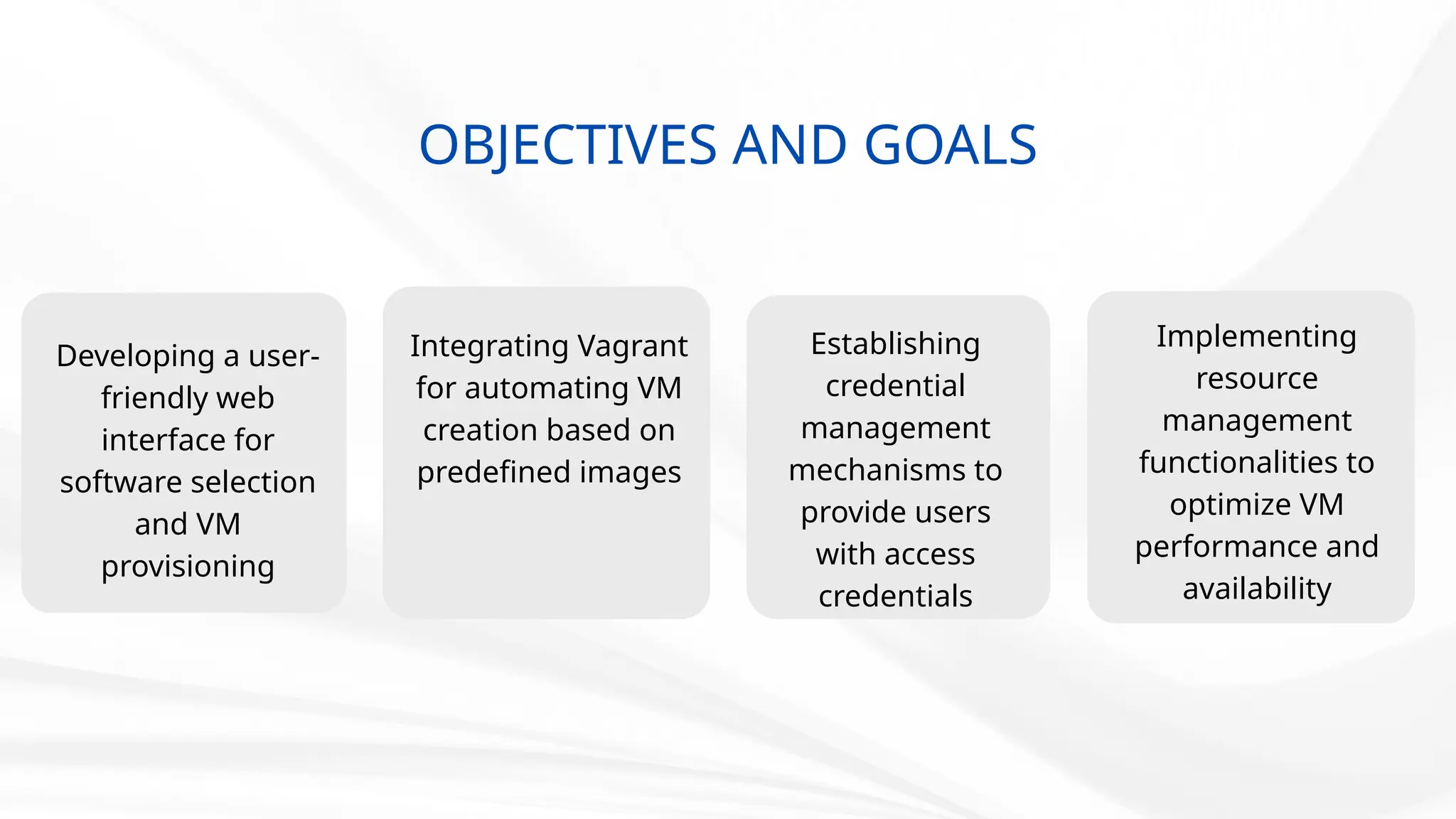 OBJECTIVES AND GOALS

Developing a user-friendly web interface for software selection and VM provisioning

Integrating Vagrant for automating VM creation based on predefined images

Establishing credential management mechanisms to provide users with access credentials

Implementing resource management functionalities to optimize VM performance and availability